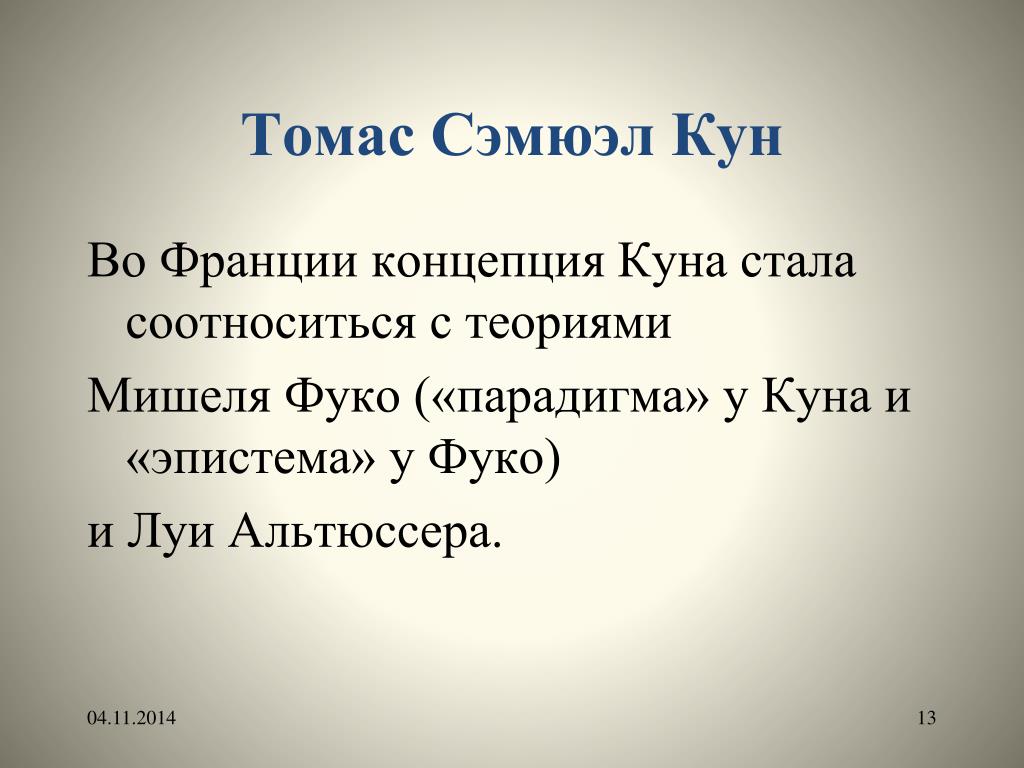 Томас Сэмюэл Кун

Во Франции концепция Куна стала соотноситься с теориями

Мишеля Фуко («парадигма» у Куна и «эпистема» у Фуко)

и Луи Альтюссера.

04.11.2014

13